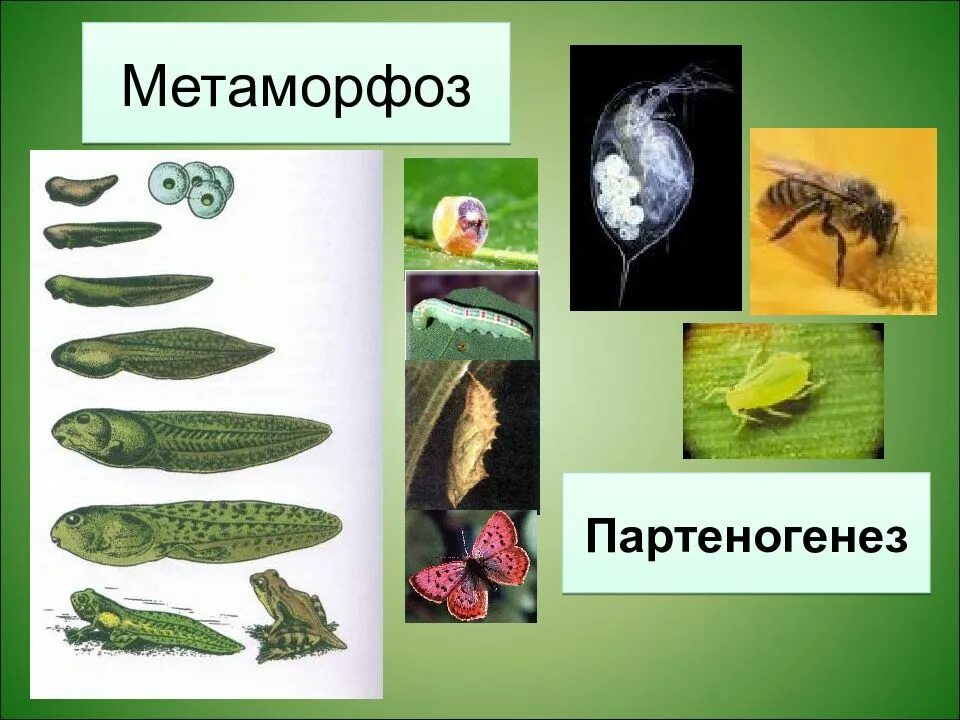 Метаморфоз

Партеногенез